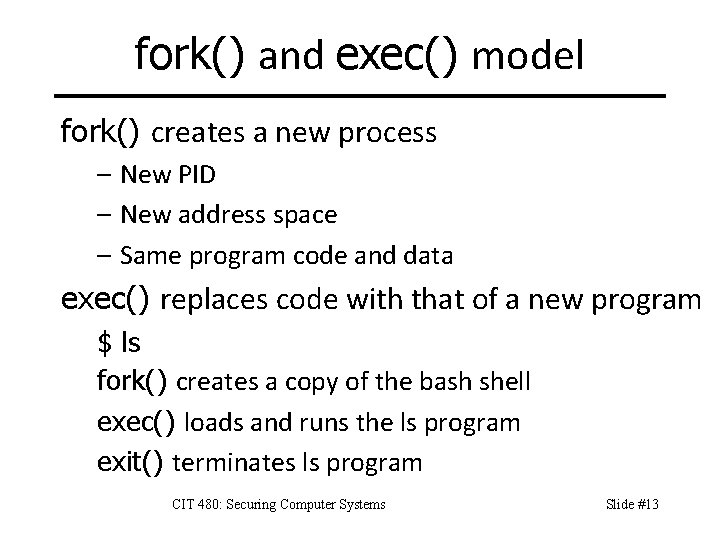 fork() and exec() model

fork() creates a new process
– New PID
– New address space
– Same program code and data

exec() replaces code with that of a new program
$ ls
fork() creates a copy of the bash shell
exec() loads and runs the ls program
exit() terminates ls program

CIT 480: Securing Computer Systems

Slide #13